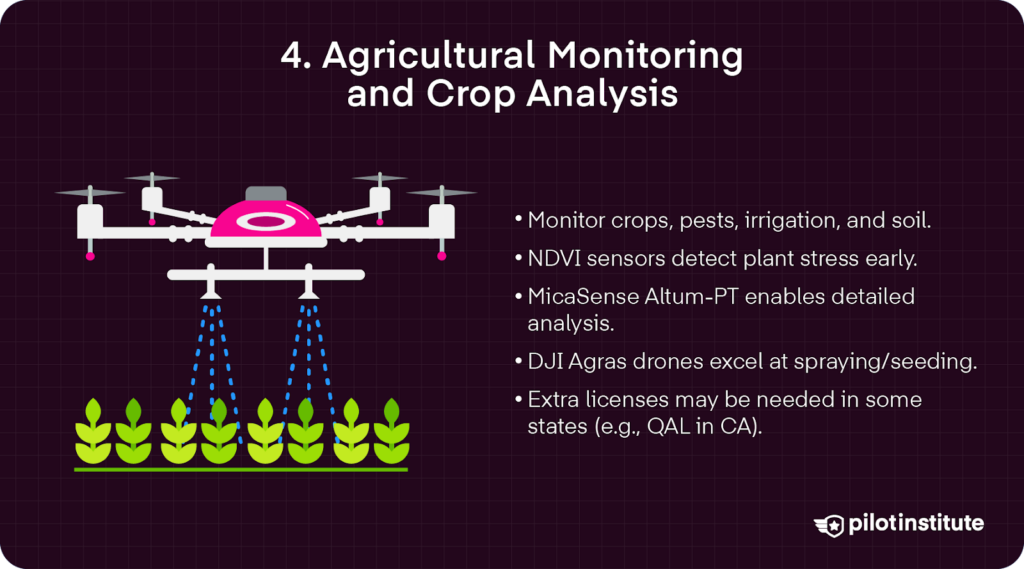 4. Agricultural Monitoring and Crop Analysis

• Monitor crops, pests, irrigation, and soil.

• NDVI sensors detect plant stress early.

• MicaSense Altum-PT enables detailed analysis.

• DJI Agras drones excel at spraying/seeding.

• Extra licenses may be needed in some states (e.g., QAL in CA).

pilotinstitute